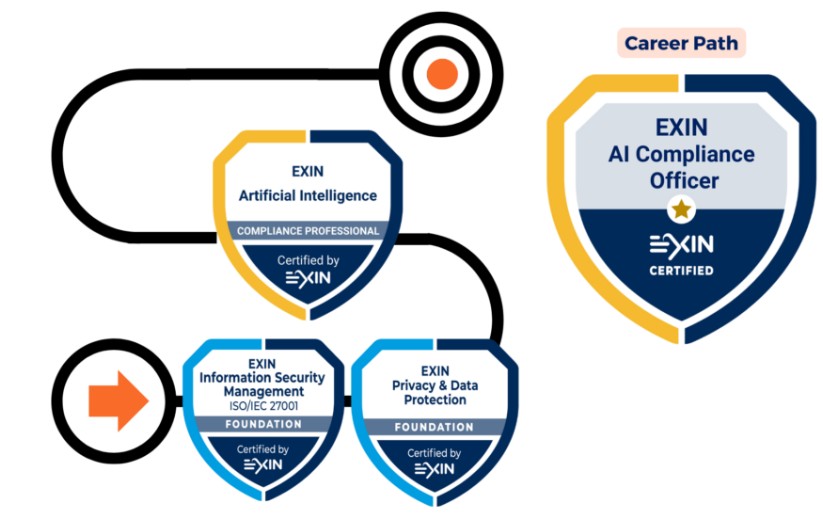 Career Path

EXIN
AI Compliance Officer

EXIN
CERTIFIED

EXIN
Artificial Intelligence
COMPLIANCE PROFESSIONAL
Certified by
EXIN

EXIN
Information Security Management
ISO/IEC 27001
FOUNDATION
Certified by
EXIN

EXIN
Privacy & Data Protection
FOUNDATION
Certified by
EXIN